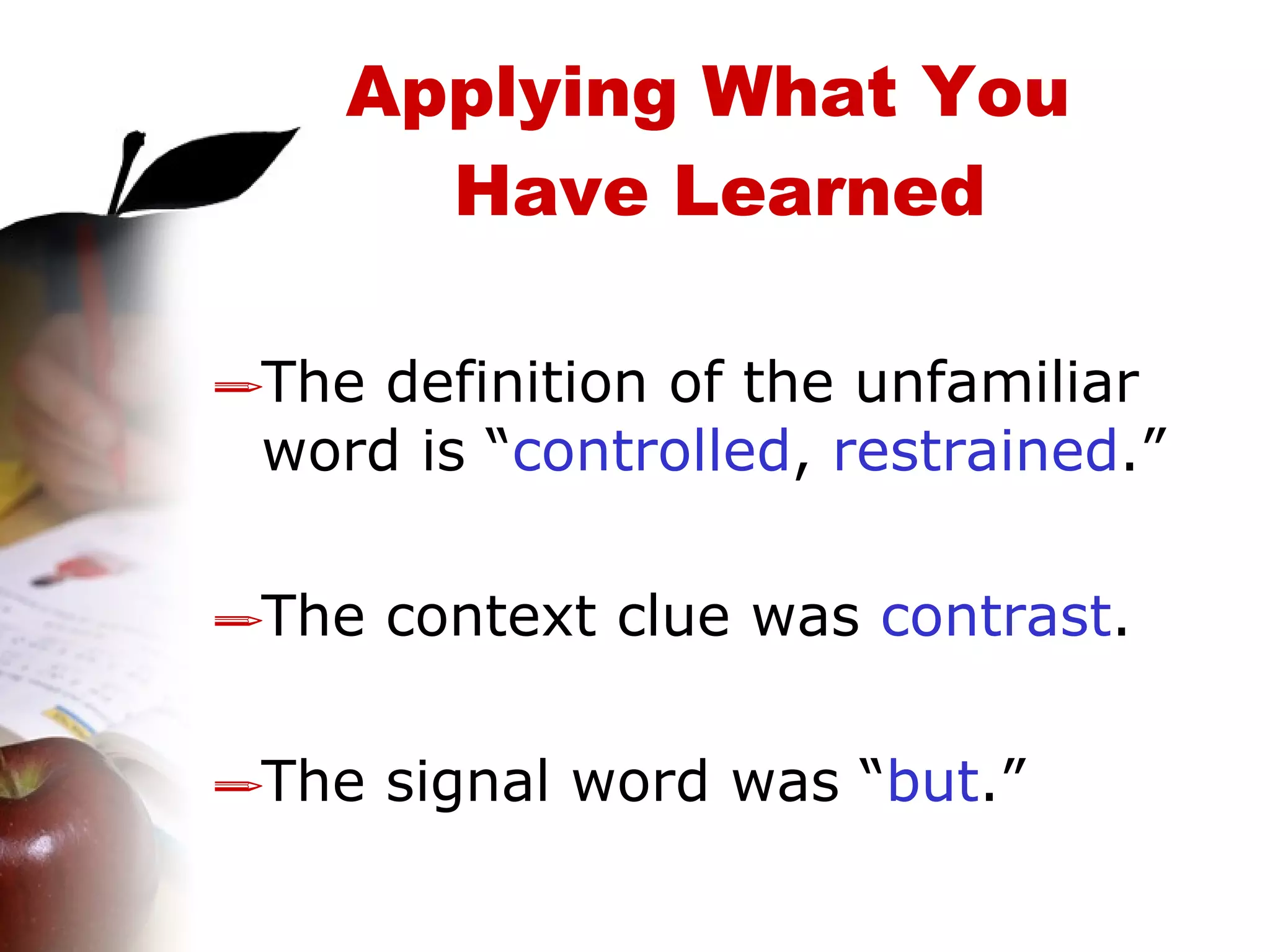 Applying What You Have Learned

The definition of the unfamiliar word is “controlled, restrained.”

The context clue was contrast.

The signal word was “but.”